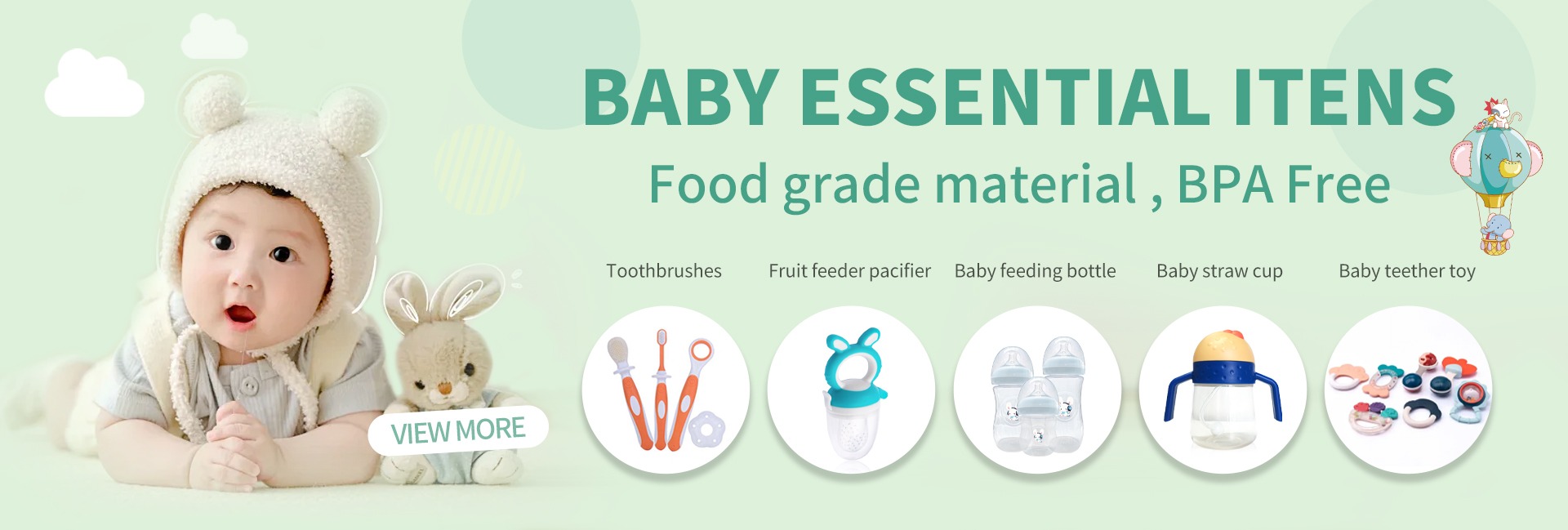 BABY ESSENTIAL ITENS
Food grade material , BPA Free

Toothbrushes
Fruit feeder pacifier
Baby feeding bottle
Baby straw cup
Baby teether toy

VIEW MORE